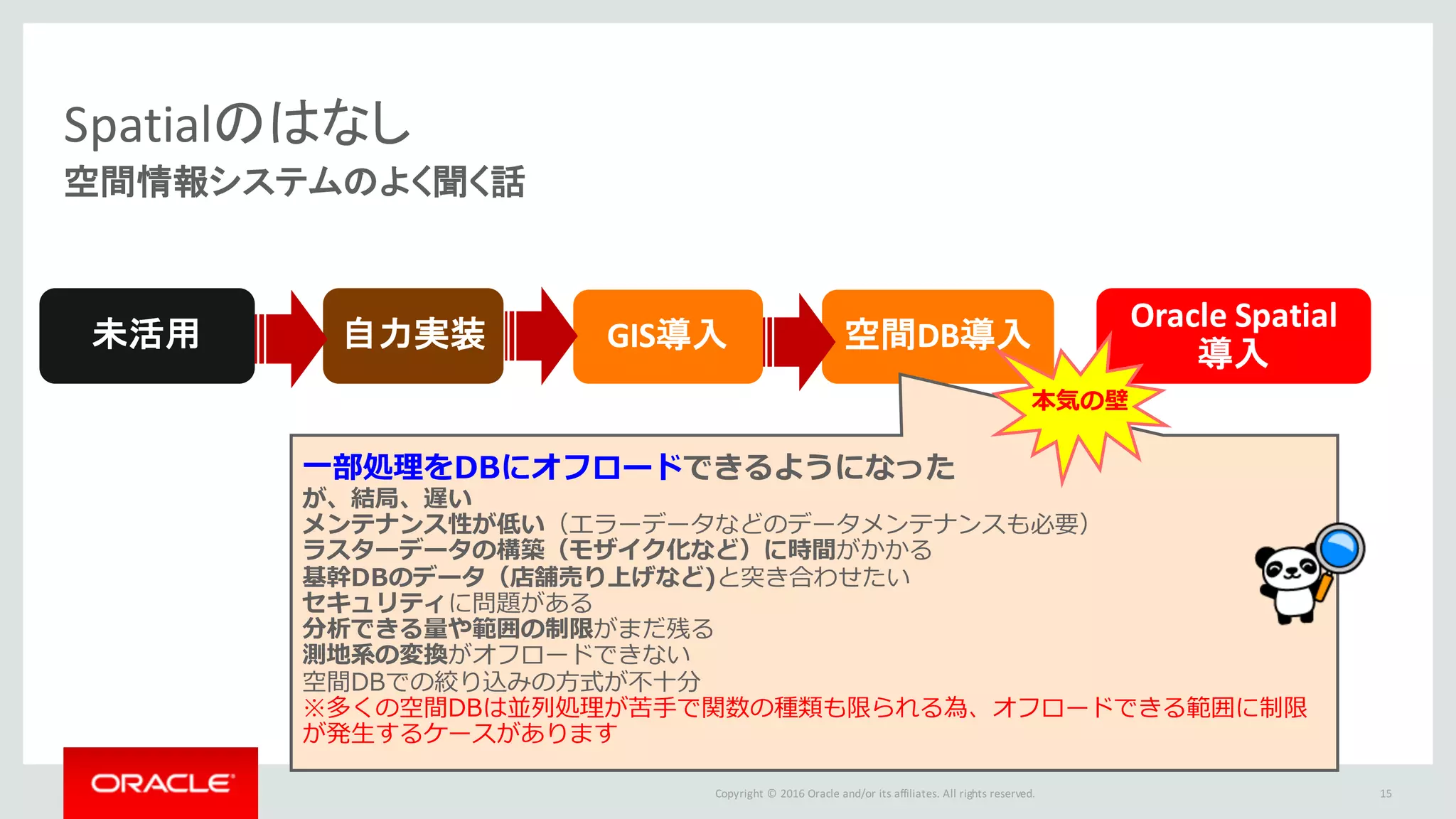 Spatialのはなし
空間情報システムのよく聞く話

未活用

自力実装

GIS導入

空間DB導入

Oracle Spatial 導入

本気の壁

一部処理をDBにオフロードできるようになった
が、結局、遅い
メンテナンス性が低い（エラーデータなどのデータメンテナンスも必要）
ラスターデータの構築（モザイク化など）に時間がかかる
基幹DBのデータ（店舗売り上げなど)と突き合わせたい
セキュリティに問題がある
分析できる量や範囲の制限がまだ残る
測地系の変換がオフロードできない
空間DBでの絞り込みの方式が不十分
※多くの空間DBは並列処理が苦手で関数の種類も限られる為、オフロードできる範囲に制限が発生するケースがあります

ORACLE

Copyright © 2016 Oracle and/or its affiliates. All rights reserved.

15